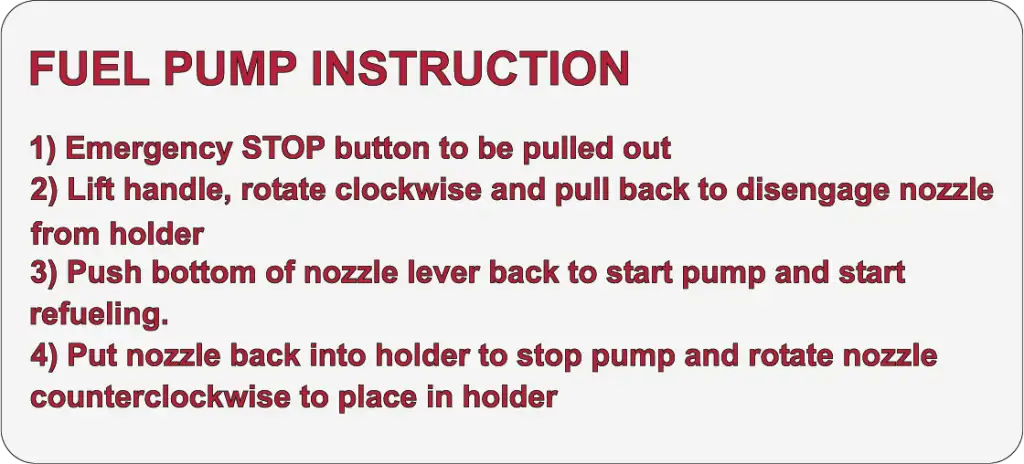 FUEL PUMP INSTRUCTION

1) Emergency STOP button to be pulled out
2) Lift handle, rotate clockwise and pull back to disengage nozzle from holder
3) Push bottom of nozzle lever back to start pump and start refueling.
4) Put nozzle back into holder to stop pump and rotate nozzle counterclockwise to place in holder